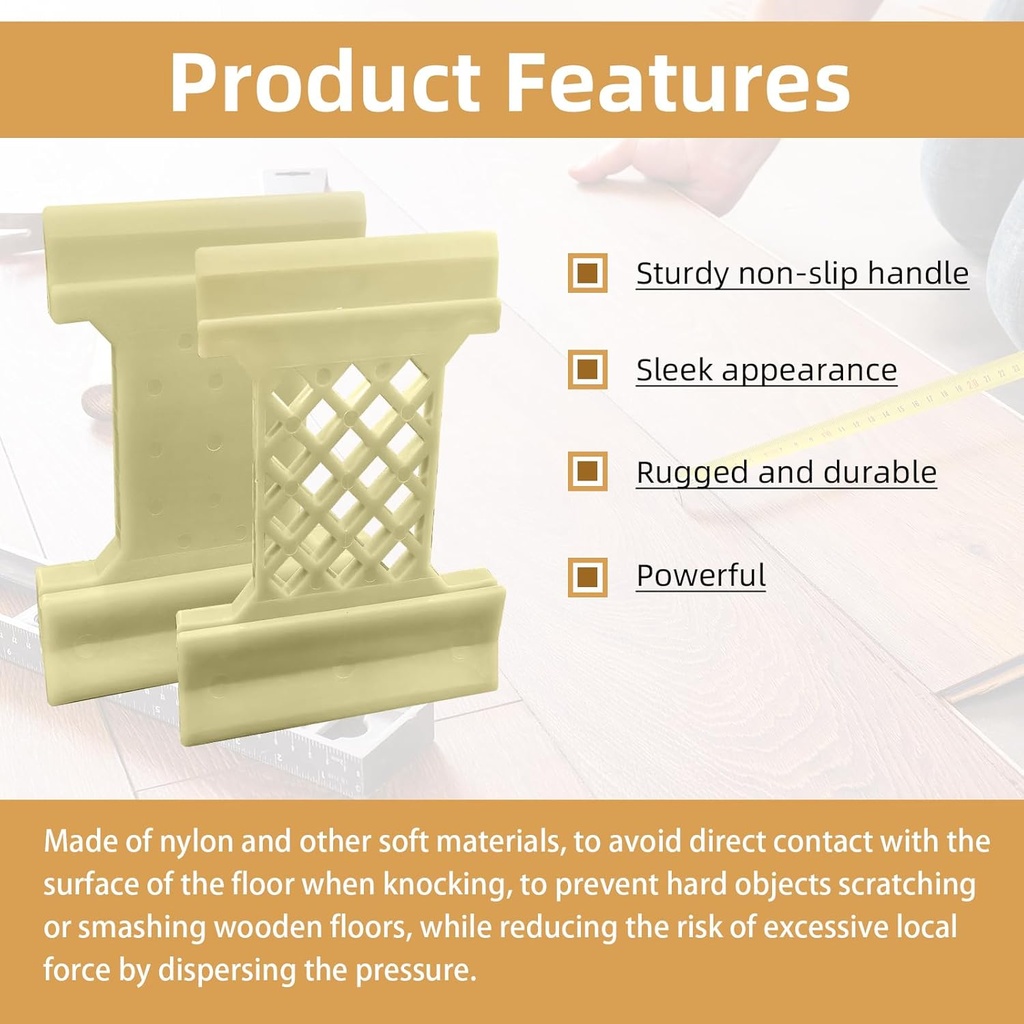 Product Features

Sturdy non-slip handle

Sleek appearance

Rugged and durable

Powerful

Made of nylon and other soft materials, to avoid direct contact with the surface of the floor when knocking, to prevent hard objects scratching or smashing wooden floors, while reducing the risk of excessive local force by dispersing the pressure.